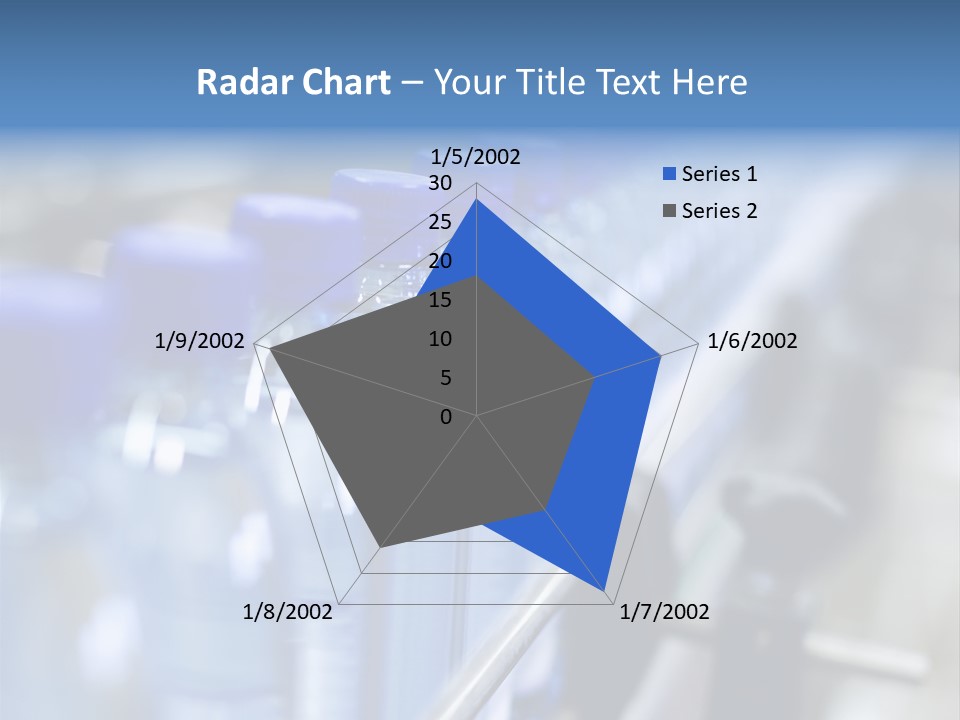 Radar Chart – Your Title Text Here

1/5/2002
30
25
20
15
10
5
0
1/6/2002
1/7/2002
1/8/2002
1/9/2002

Series 1
Series 2